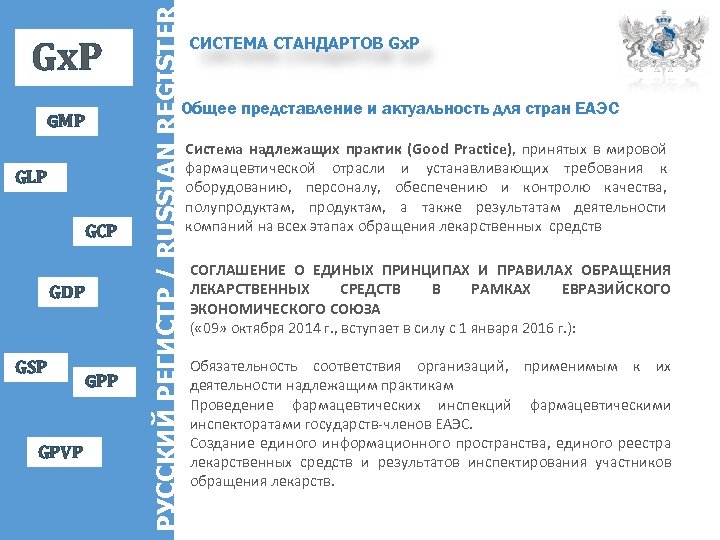 GxP

GMP

GLP

GCP

GDP

GSP

GPP

GPVP

РУССКИЙ РЕГИСТР / RUSSIAN REGISTER

СИСТЕМА СТАНДАРТОВ GxP

Общее представление и актуальность для стран ЕАЭС

Система надлежащих практик (Good Practice), принятых в мировой фармацевтической отрасли и устанавливающих требования к оборудованию, персоналу, обеспечению и контролю качества, полупродуктам, продуктам, а также результатам деятельности компаний на всех этапах обращения лекарственных средств

СОГЛАШЕНИЕ О ЕДИНЫХ ПРИНЦИПАХ И ПРАВИЛАХ ОБРАЩЕНИЯ ЛЕКАРСТВЕННЫХ СРЕДСТВ В РАМКАХ ЕВРАЗИЙСКОГО ЭКОНОМИЧЕСКОГО СОЮЗА
(«09» октября 2014 г., вступает в силу с 1 января 2016 г.):

Обязательность соответствия организаций, применимым к их деятельности надлежащим практикам
Проведение фармацевтических инспекций фармацевтическими инспекторатами государств-членов ЕАЭС.
Создание единого информационного пространства, единого реестра лекарственных средств и результатов инспектирования участников обращения лекарств.